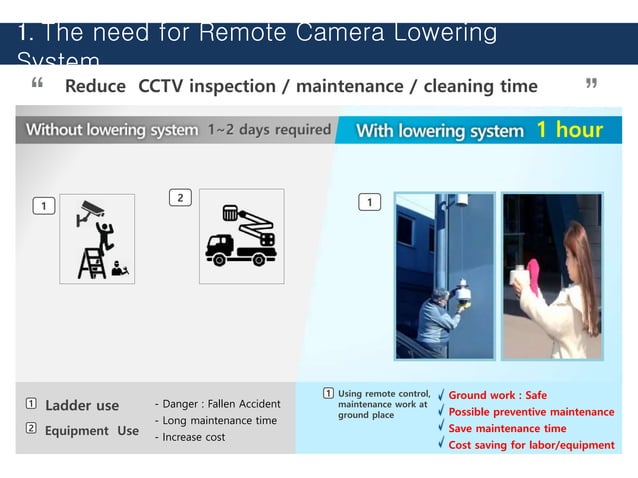 1. The need for Remote Camera Lowering System

“ Reduce CCTV inspection / maintenance / cleaning time ”

Without lowering system 1~2 days required

With lowering system 1 hour

1

2

1

1 Ladder use

2 Equipment Use

- Danger : Fallen Accident
- Long maintenance time
- Increase cost

1 Using remote control, maintenance work at ground place

✓ Ground work : Safe
✓ Possible preventive maintenance
✓ Save maintenance time
✓ Cost saving for labor/equipment